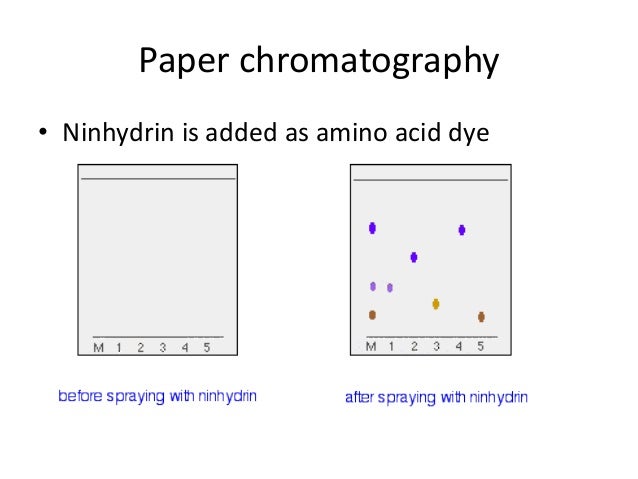 Paper chromatography

• Ninhydrin is added as amino acid dye

M 1 2 3 4 5

before spraying with ninhydrin

M 1 2 3 4 5

after spraying with ninhydrin